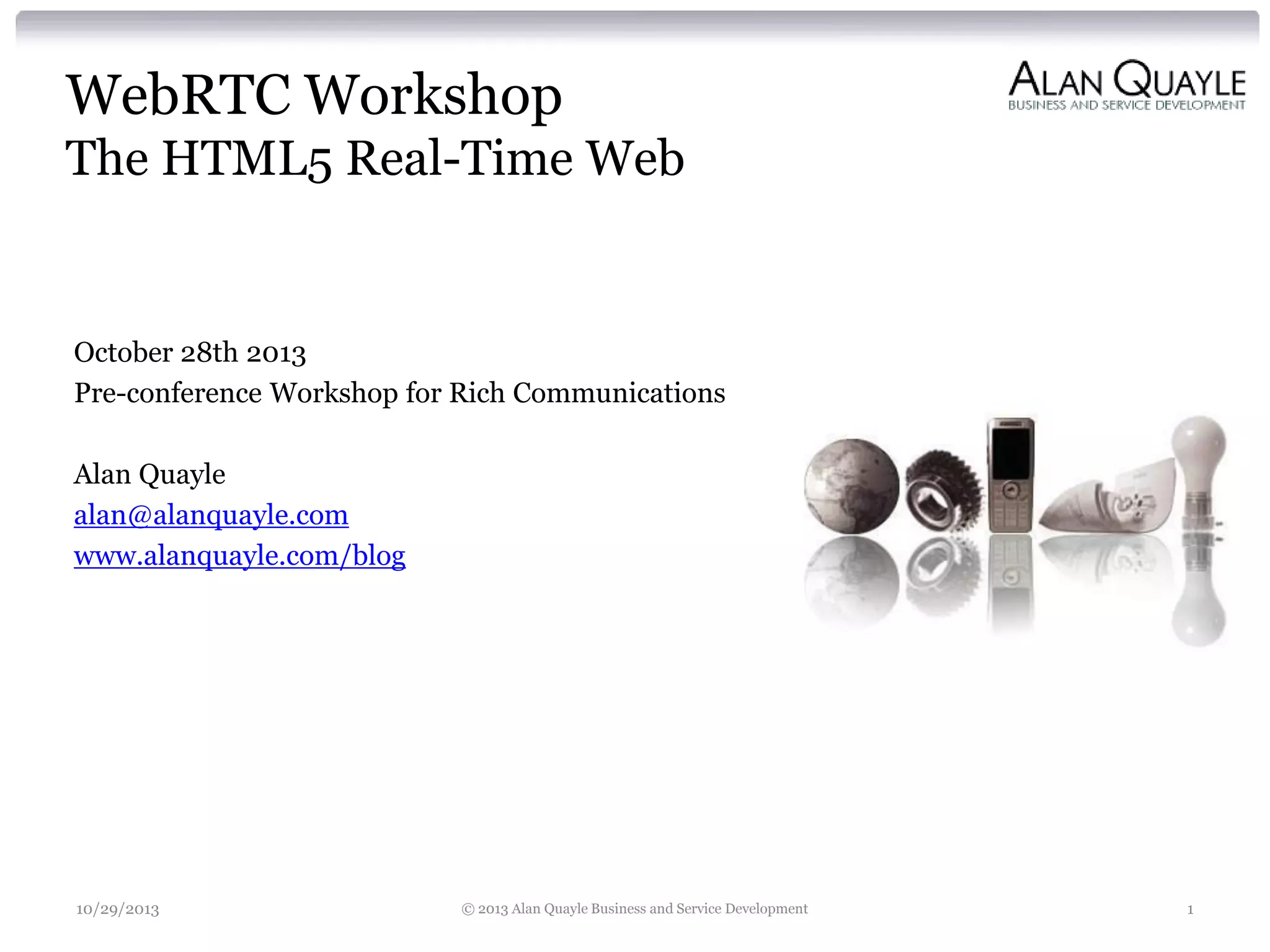 WebRTC Workshop
The HTML5 Real-Time Web

ALAN QUAYLE
BUSINESS AND SERVICE DEVELOPMENT

October 28th 2013
Pre-conference Workshop for Rich Communications

Alan Quayle
alan@alanquayle.com
www.alanquayle.com/blog

10/29/2013

© 2013 Alan Quayle Business and Service Development

1